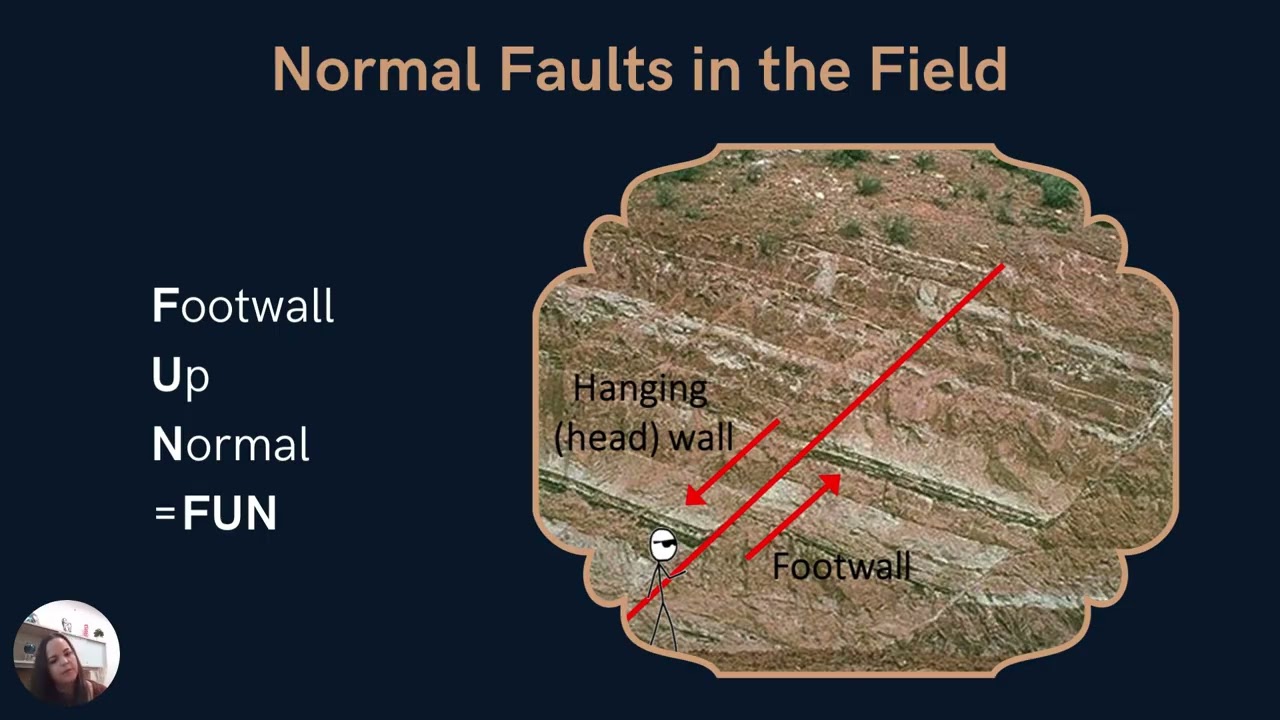 Normal Faults in the Field

Footwall
Up
Normal
=FUN

Hanging (head) wall

Footwall